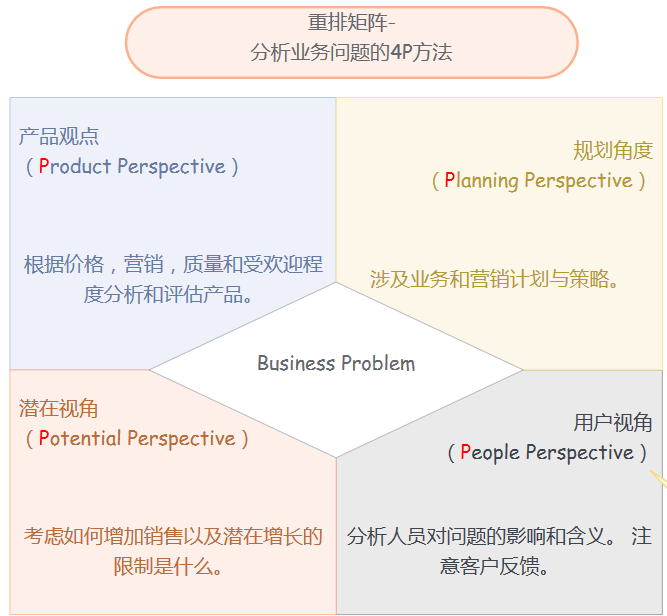 重排矩阵-
分析业务问题的4P方法

产品观点
（Product Perspective）

根据价格，营销，质量和受欢迎程度分析和评估产品。

规划角度
（Planning Perspective）

涉及业务和营销计划与策略。

Business Problem

潜在视角
（Potential Perspective）

考虑如何增加销售以及潜在增长的限制是什么。

用户视角
（People Perspective）

分析人员对问题的影响和含义。 注意客户反馈。